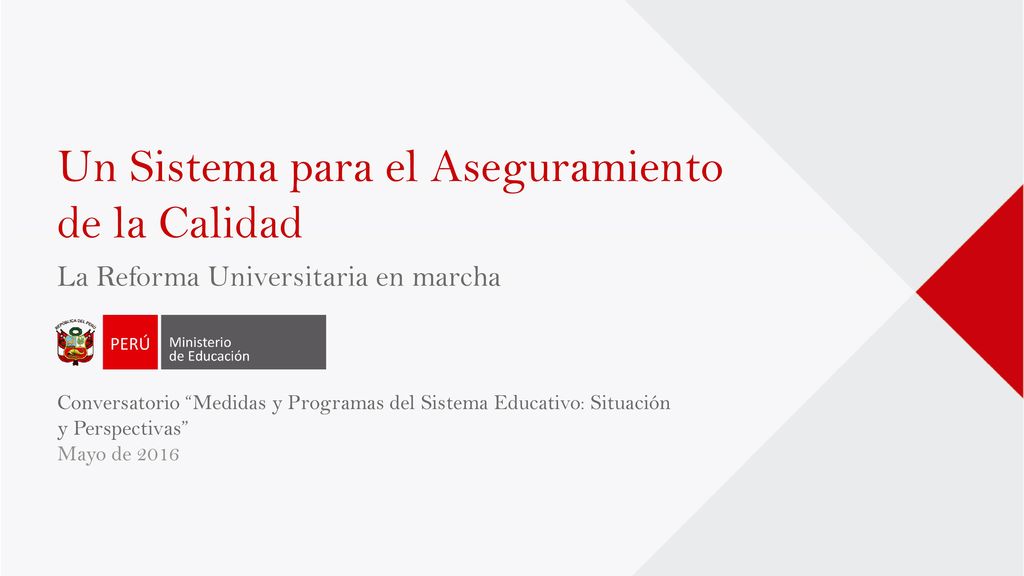 Un Sistema para el Aseguramiento de la Calidad

La Reforma Universitaria en marcha

REPÚBLICA DEL PERÚ

PERÚ Ministerio de Educación

Conversatorio “Medidas y Programas del Sistema Educativo: Situación y Perspectivas”
Mayo de 2016